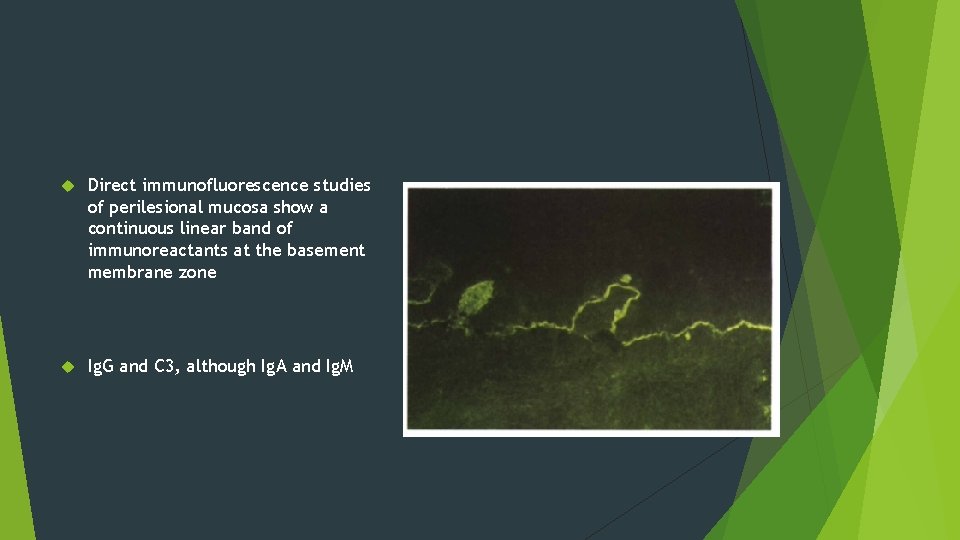 Direct immunofluorescence studies of perilesional mucosa show a continuous linear band of immunoreactants at the basement membrane zone

IgG and C3, although IgA and IgM